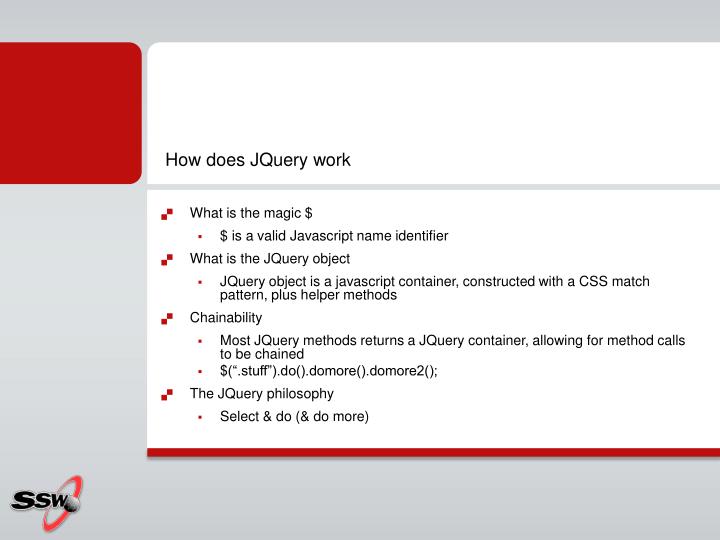 How does JQuery work

What is the magic $

$ is a valid Javascript name identifier

What is the JQuery object

JQuery object is a javascript container, constructed with a CSS match pattern, plus helper methods

Chainability

Most JQuery methods returns a JQuery container, allowing for method calls to be chained

$(“.stuff”).do().domore().domore2();

The JQuery philosophy

Select & do (& do more)

SSW